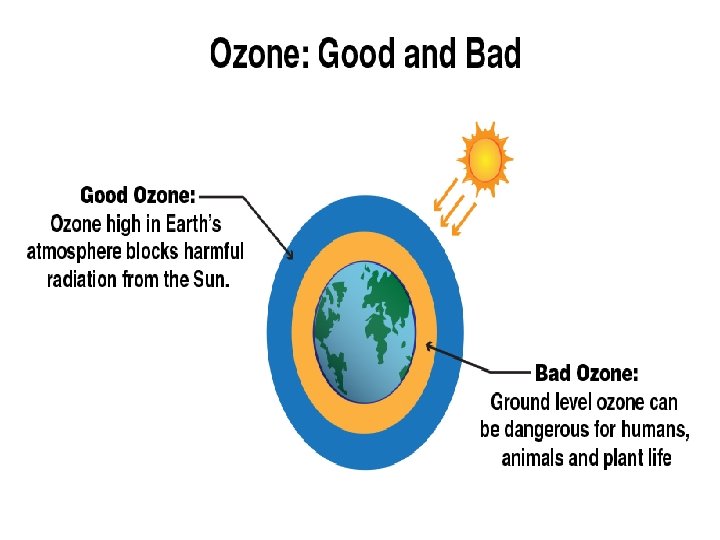 Ozone: Good and Bad

Good Ozone:
Ozone high in Earth's atmosphere blocks harmful radiation from the Sun.

Bad Ozone:
Ground level ozone can be dangerous for humans, animals and plant life